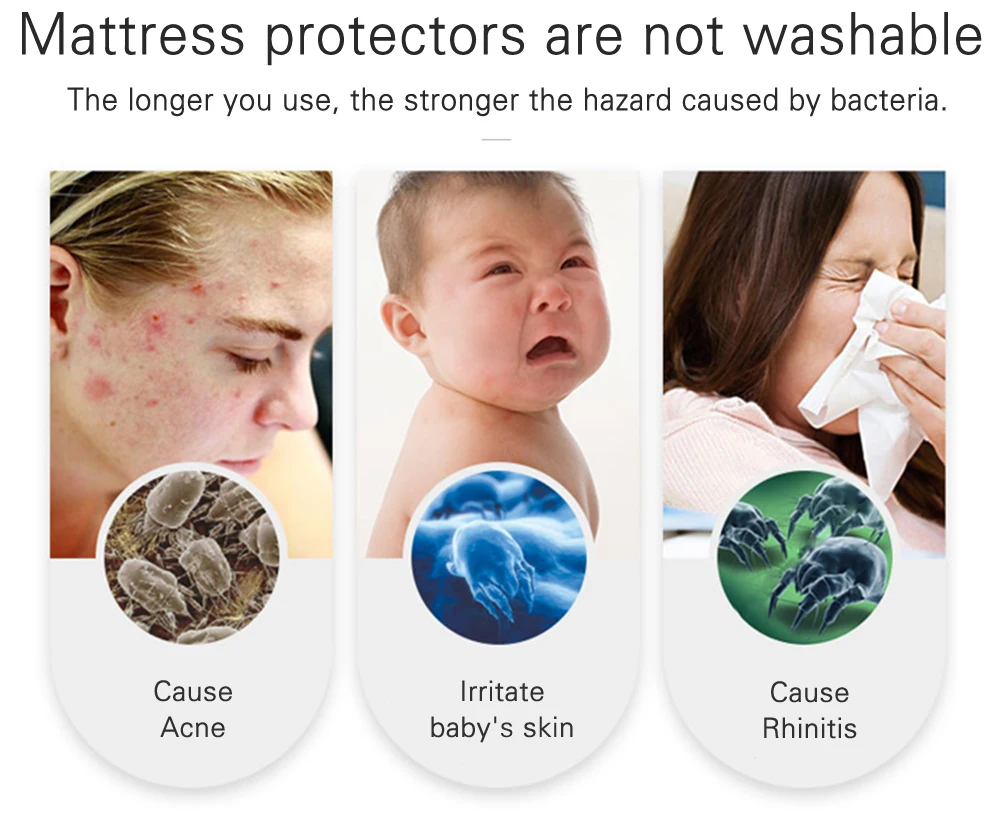 Mattress protectors are not washable

The longer you use, the stronger the hazard caused by bacteria.

Cause Acne

Irritate baby's skin

Cause Rhinitis